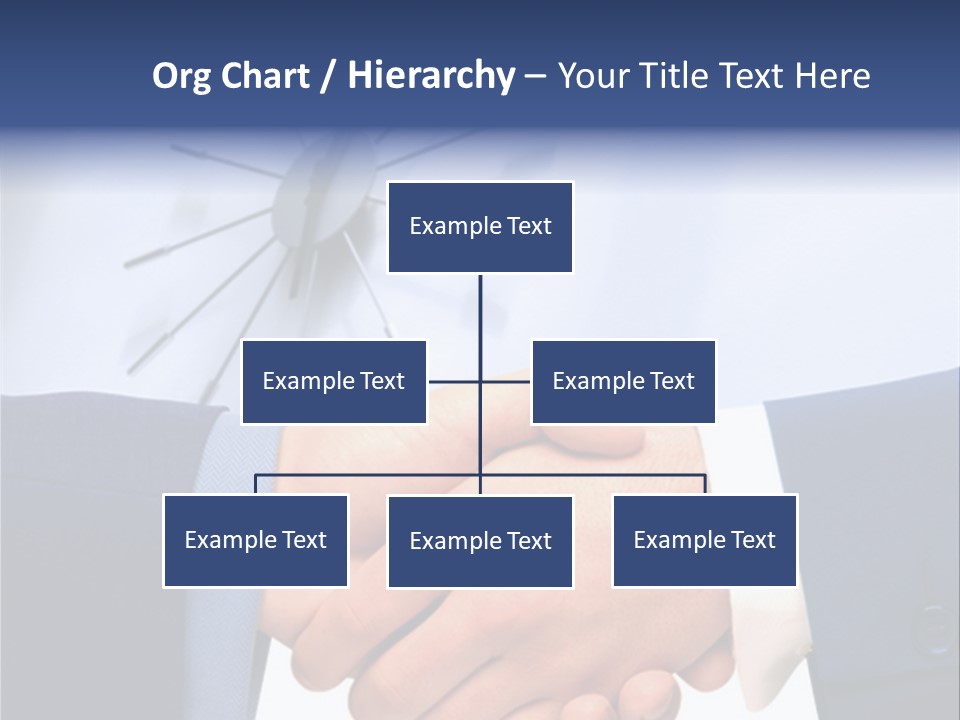 Org Chart / Hierarchy – Your Title Text Here

Example Text

Example Text

Example Text

Example Text

Example Text

Example Text